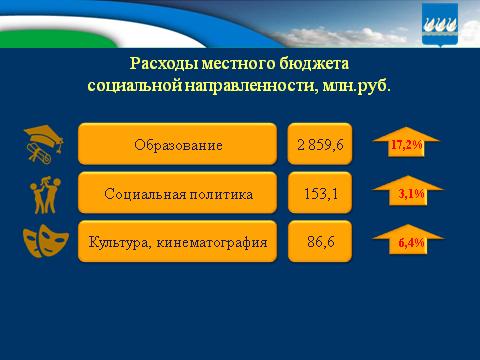 Расходы местного бюджета
социальной направленности, млн.руб.

Образование
2 859,6
17,2%

Социальная политика
153,1
3,1%

Культура, кинематография
86,6
6,4%